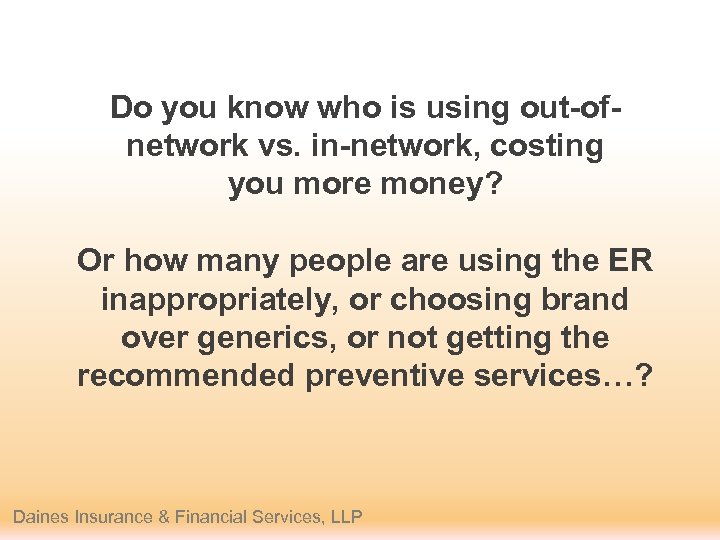 Do you know who is using out-of-network vs. in-network, costing you more money?

Or how many people are using the ER inappropriately, or choosing brand over generics, or not getting the recommended preventive services…?

Daines Insurance & Financial Services, LLP